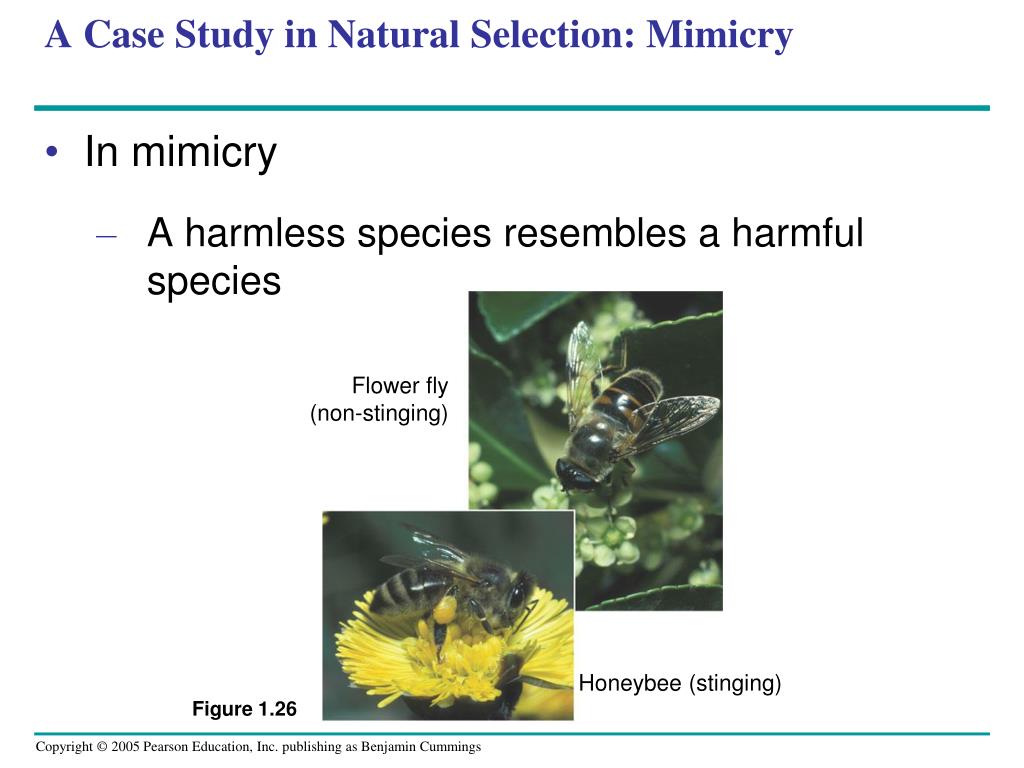 A Case Study in Natural Selection: Mimicry

• In mimicry

– A harmless species resembles a harmful species

Flower fly (non-stinging)

Honeybee (stinging)

Figure 1.26

Copyright © 2005 Pearson Education, Inc. publishing as Benjamin Cummings